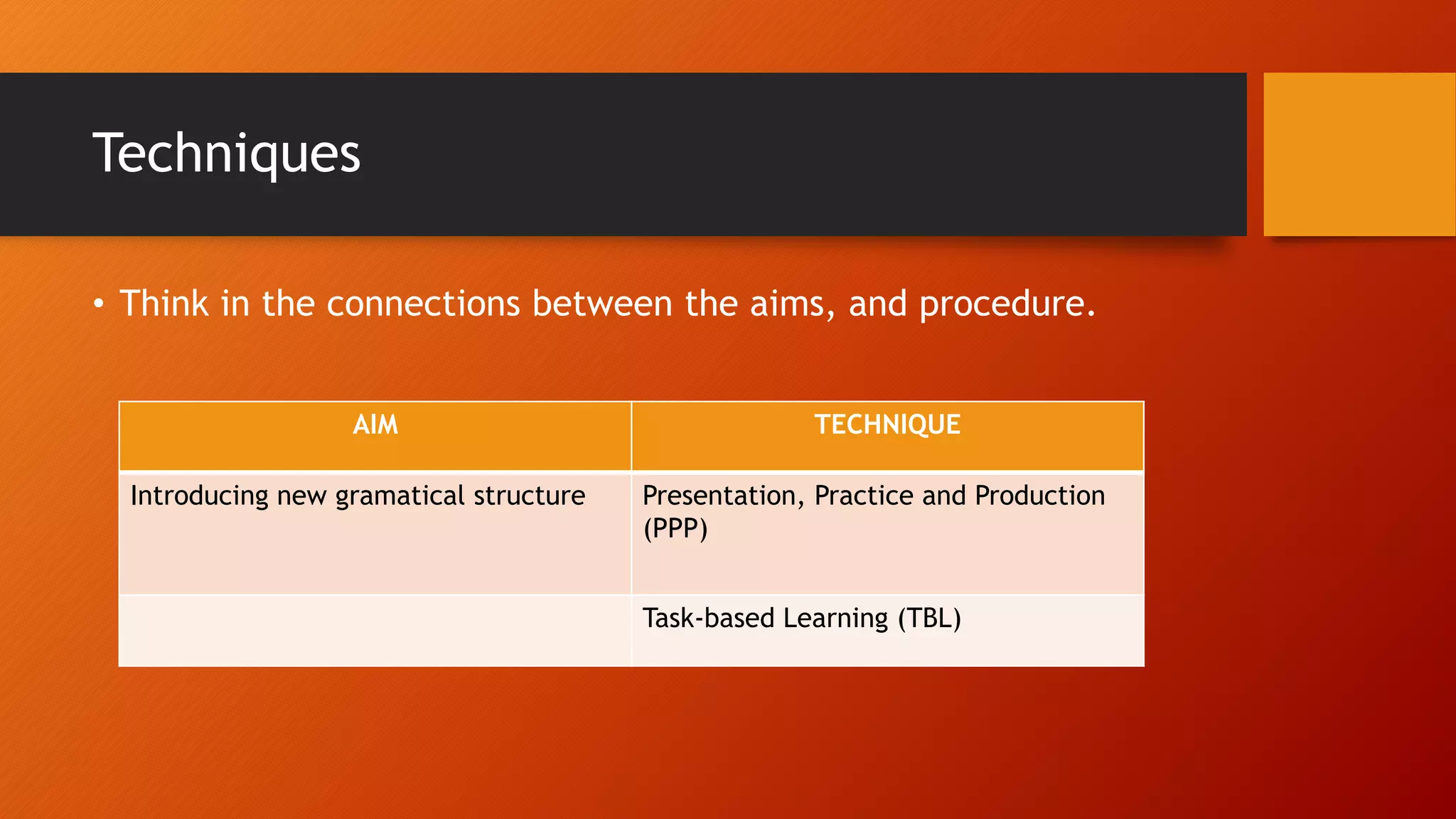 Techniques

• Think in the connections between the aims, and procedure.

| AIM | TECHNIQUE |
|---|---|
| Introducing new gramatical structure | Presentation, Practice and Production (PPP) |
| | Task-based Learning (TBL) |